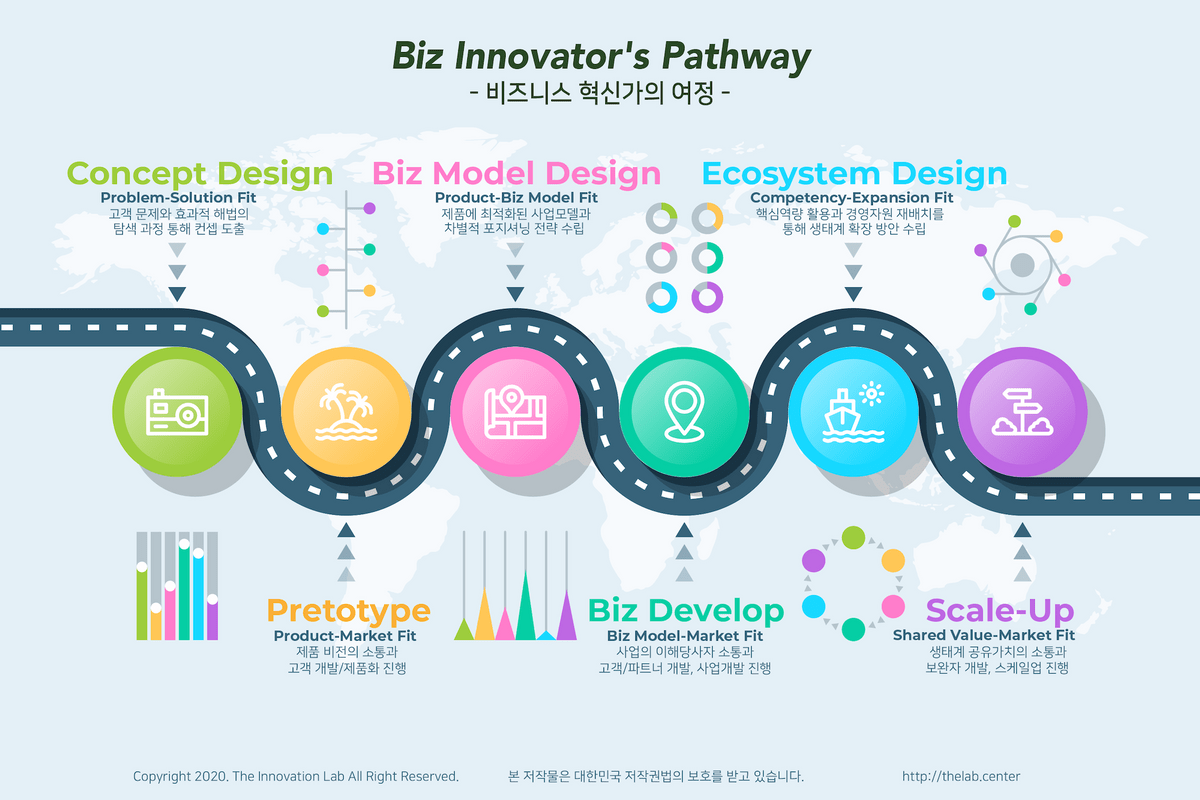 Biz Innovator's Pathway
- 비즈니스 혁신가의 여정 -

Concept Design
Problem-Solution Fit
고객 문제와 효과적 해법의 탐색 과정 통해 컨셉 도출

Biz Model Design
Product-Biz Model Fit
제품에 최적화된 사업모델과 차별적 포지셔닝 전략 수립

Ecosystem Design
Competency-Expansion Fit
핵심역량 활용과 경영자원 재배치를 통해 생태계 확장 방안 수립

Pretotype
Product-Market Fit
제품 비전의 소통과 고객 개발/제품화 진행

Biz Develop
Biz Model-Market Fit
사업의 이해당사자 소통과 고객/파트너 개발, 사업개발 진행

Scale-Up
Shared Value-Market Fit
생태계 공유가치의 소통과 보완자 개발, 스케일업 진행

Copyright 2020. The Innovation Lab All Right Reserved.
본 저작물은 대한민국 저작권법의 보호를 받고 있습니다.
http://thelab.center